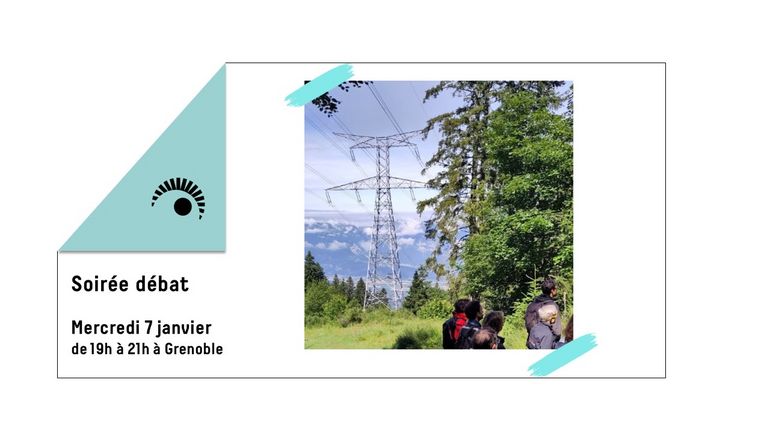 Soirée débat

Mercredi 7 janvier
de 19h à 21h à Grenoble